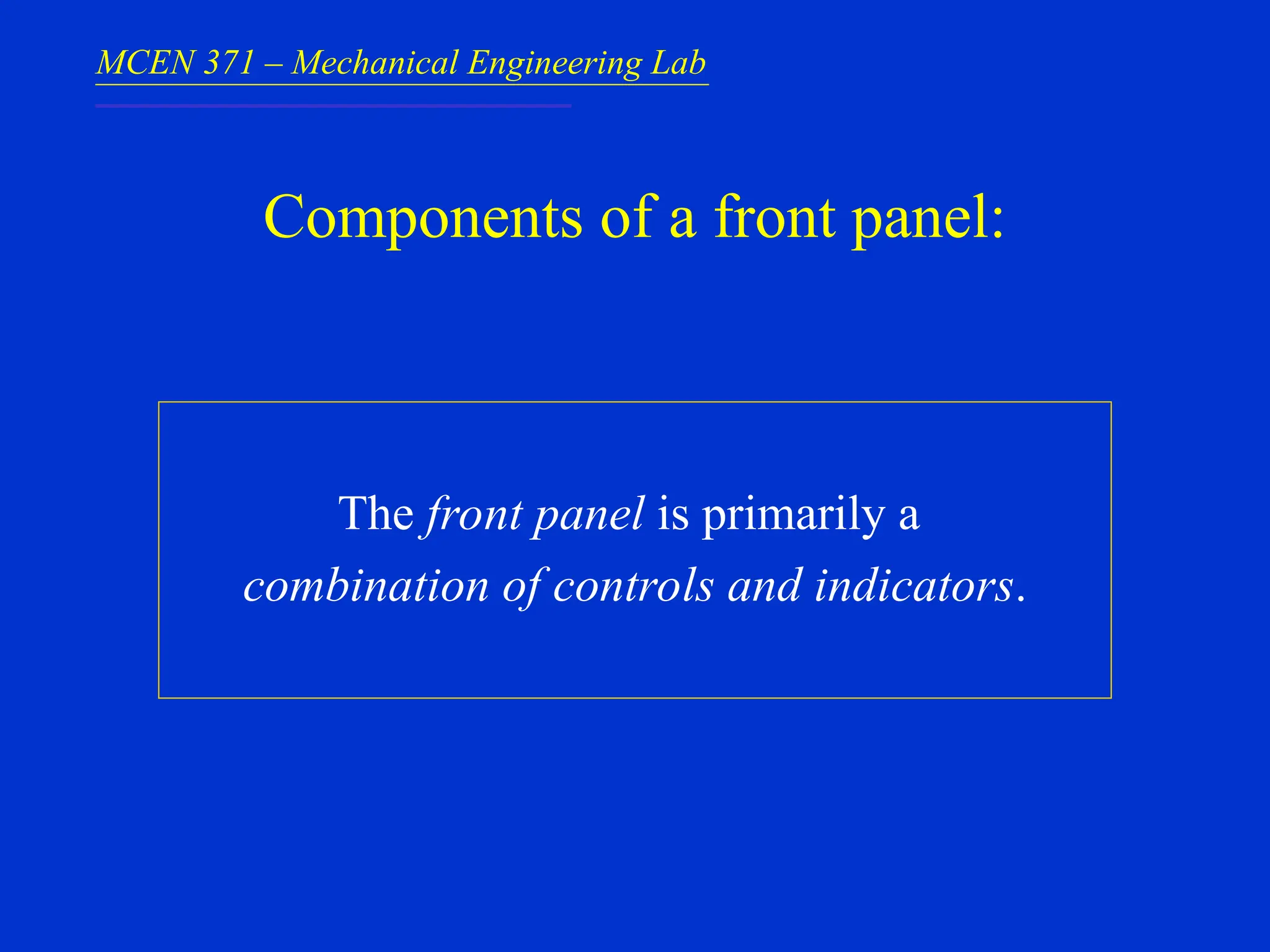 MCEN 371 – Mechanical Engineering Lab

Components of a front panel:

The front panel is primarily a combination of controls and indicators.